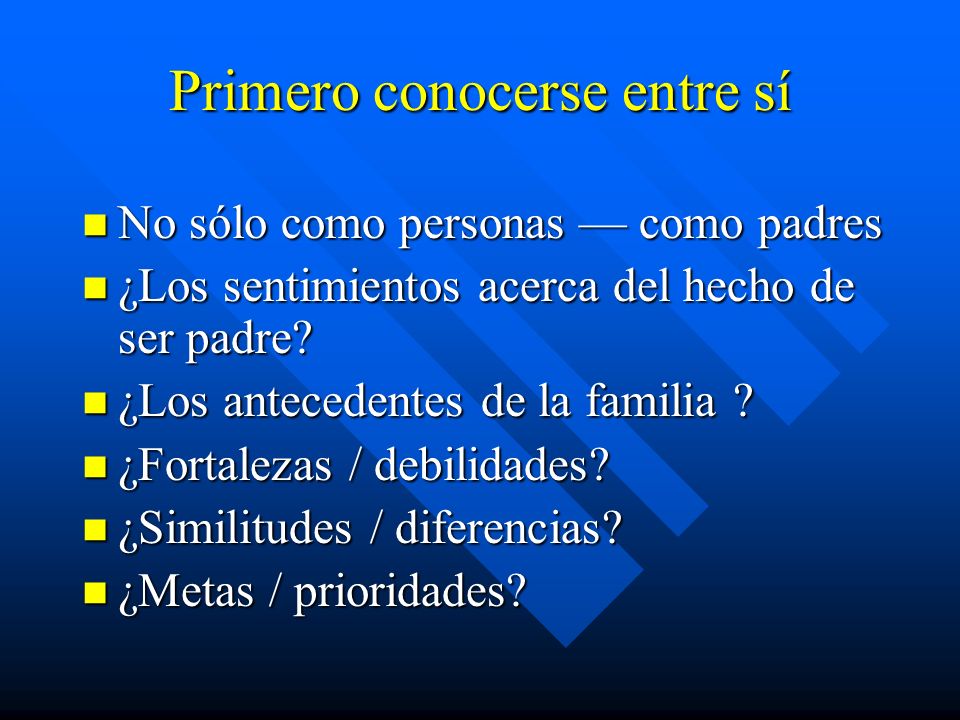 Primero conocerse entre sí

- No sólo como personas — como padres
- ¿Los sentimientos acerca del hecho de ser padre?
- ¿Los antecedentes de la familia ?
- ¿Fortalezas / debilidades?
- ¿Similitudes / diferencias?
- ¿Metas / prioridades?